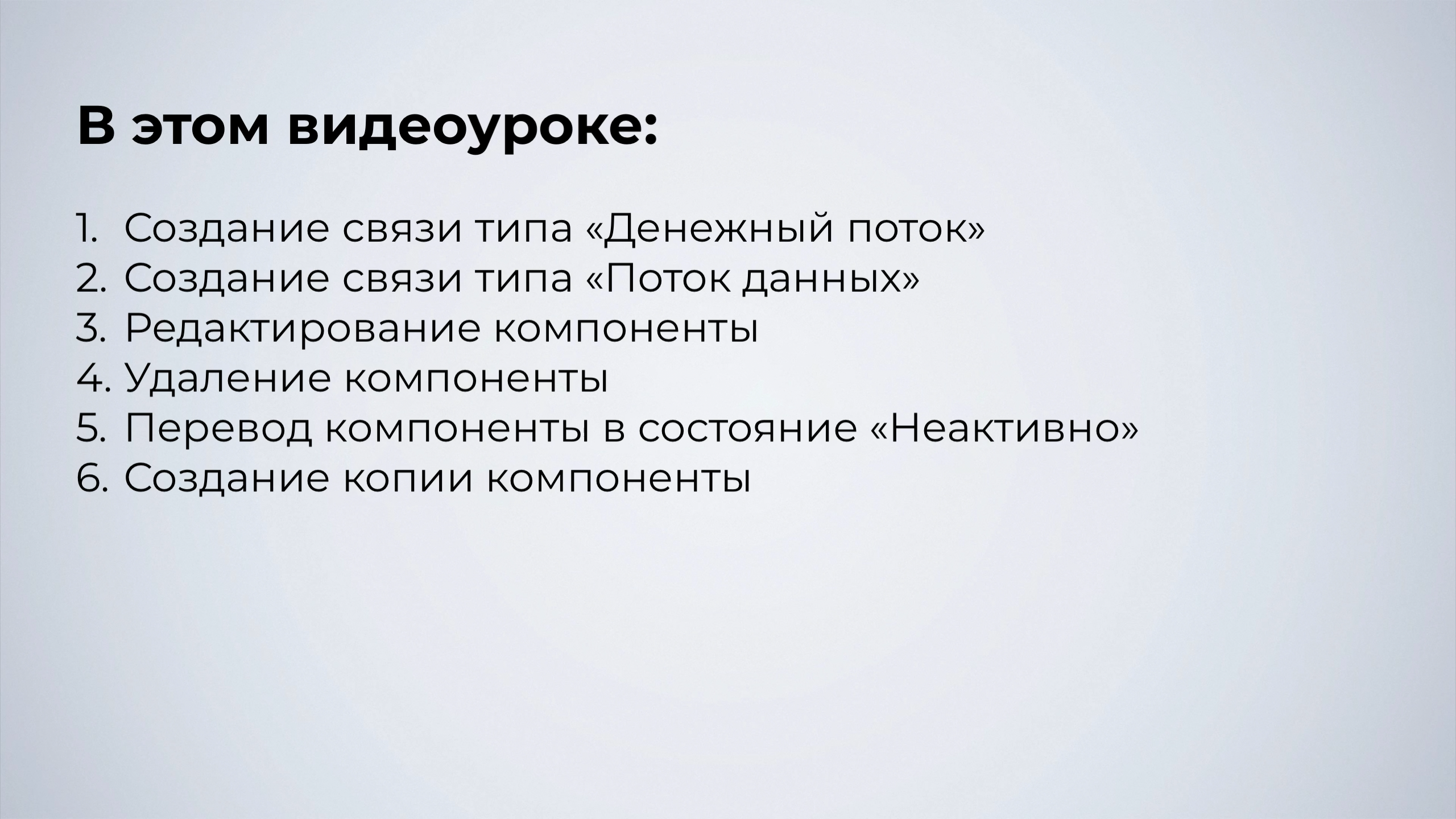 В этом видеоуроке:

1. Создание связи типа «Денежный поток»
2. Создание связи типа «Поток данных»
3. Редактирование компоненты
4. Удаление компоненты
5. Перевод компоненты в состояние «Неактивно»
6. Создание копии компоненты